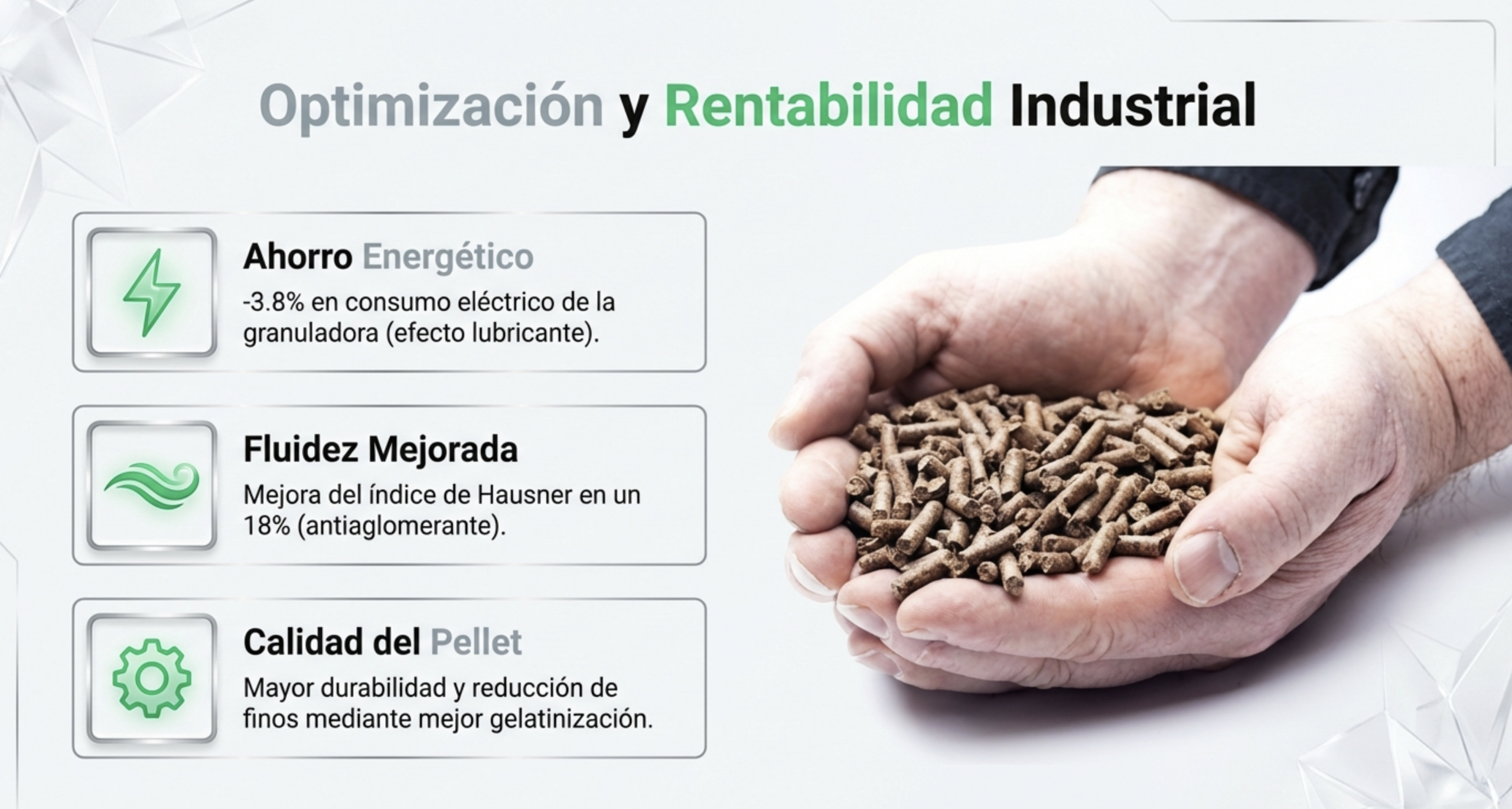 Optimización y Rentabilidad Industrial

Ahorro Energético
-3.8% en consumo eléctrico de la granuladora (efecto lubricante).

Fluidez Mejorada
Mejora del índice de Hausner en un 18% (antiaglomerante).

Calidad del Pellet
Mayor durabilidad y reducción de finos mediante mejor gelatinización.